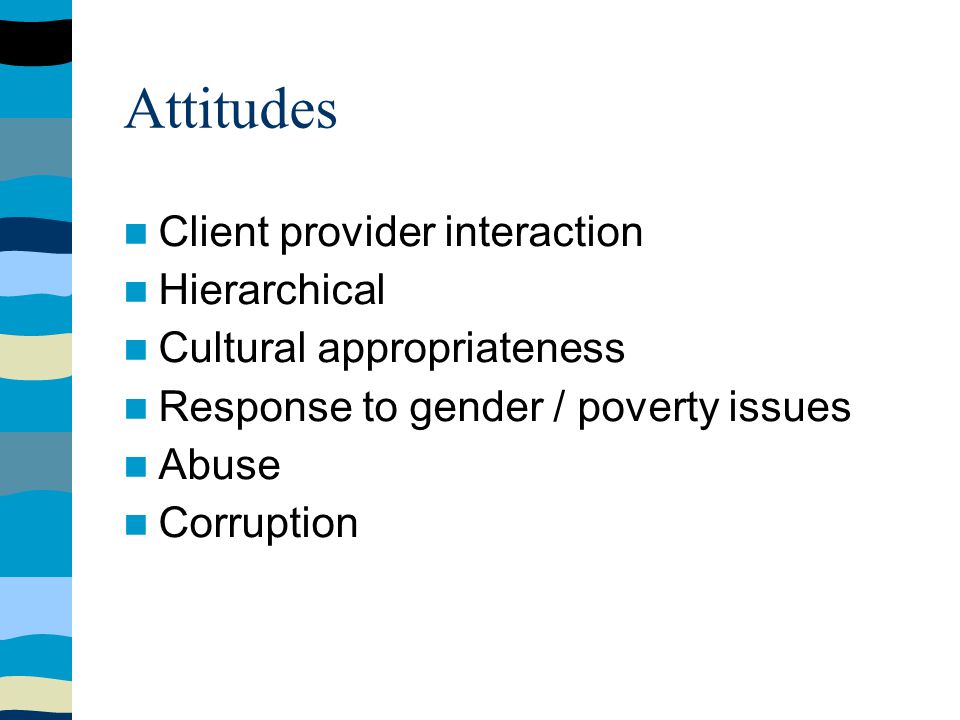 Attitudes

- Client provider interaction
- Hierarchical
- Cultural appropriateness
- Response to gender / poverty issues
- Abuse
- Corruption